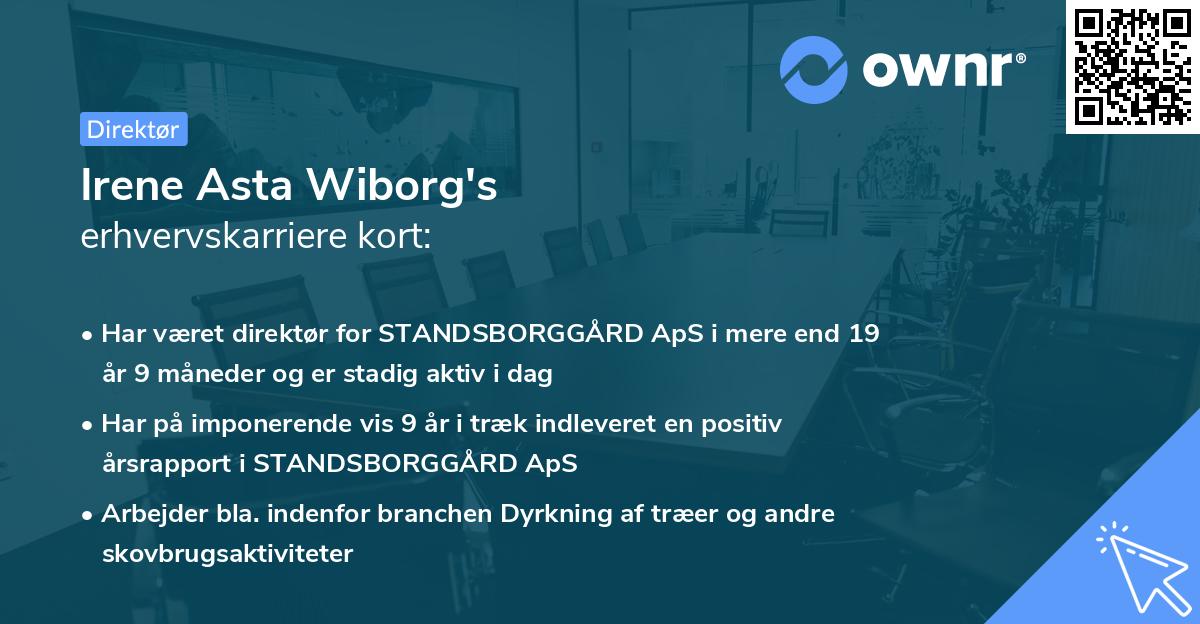 ownr®

Direktør

Irene Asta Wiborg's
erhvervskarriere kort:

• Har været direktør for STANDSBORGGÅRD ApS i mere end 19 år 9 måneder og er stadig aktiv i dag

• Har på imponerende vis 9 år i træk indleveret en positiv årsrapport i STANDSBORGGÅRD ApS

• Arbejder bla. indenfor branchen Dyrkning af træer og andre skovbrugsaktiviteter